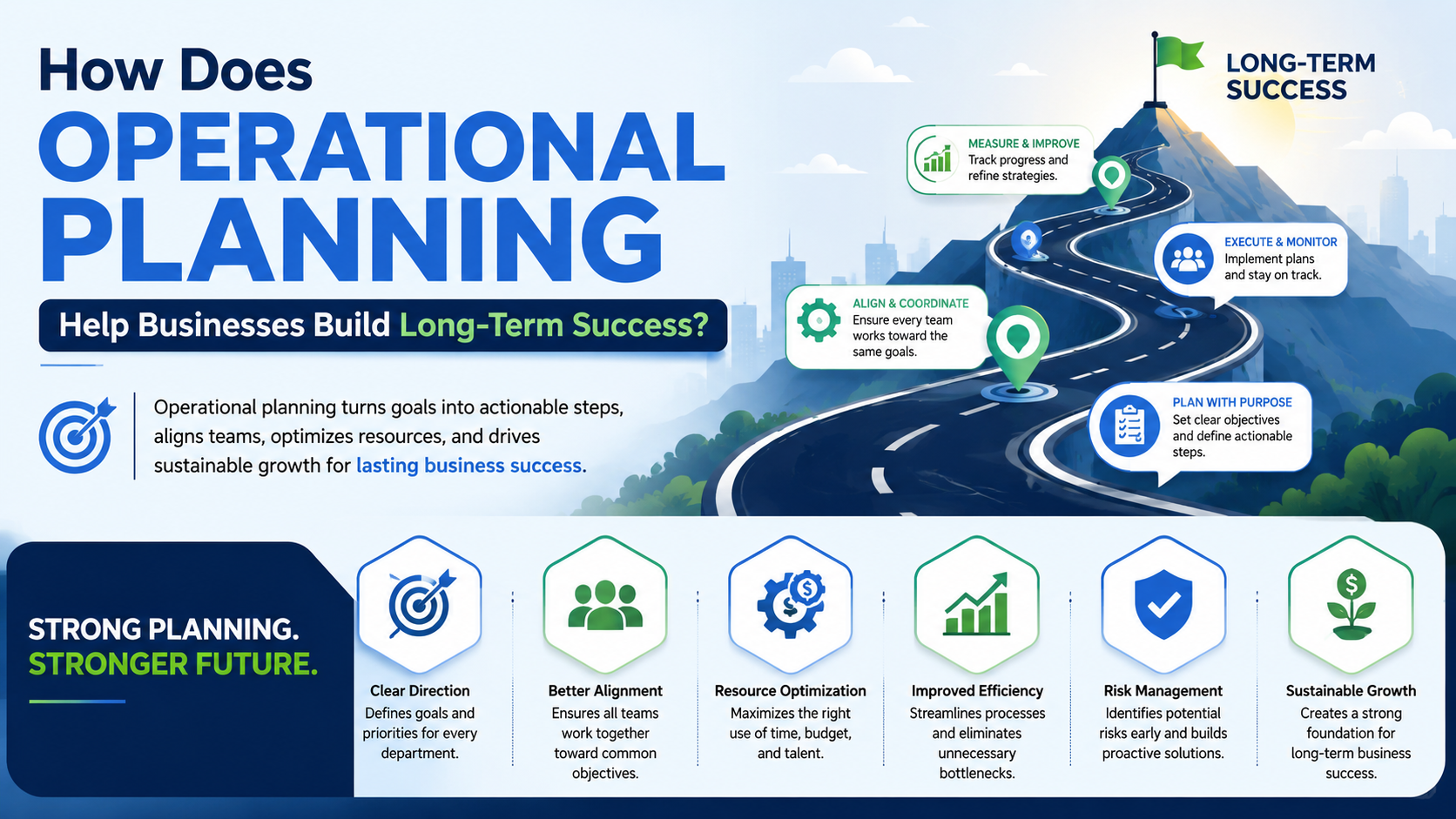 How Does
OPERATIONAL PLANNING
Help Businesses Build Long-Term Success?

Operational planning turns goals into actionable steps, aligns teams, optimizes resources, and drives sustainable growth for lasting business success.

LONG-TERM SUCCESS

MEASURE & IMPROVE
Track progress and refine strategies.

EXECUTE & MONITOR
Implement plans and stay on track.

ALIGN & COORDINATE
Ensure every team works toward the same goals.

PLAN WITH PURPOSE
Set clear objectives and define actionable steps.

STRONG PLANNING. STRONGER FUTURE.

Clear Direction
Defines goals and priorities for every department.

Better Alignment
Ensures all teams work together toward common objectives.

Resource Optimization
Maximizes the right use of time, budget, and talent.

Improved Efficiency
Streamlines processes and eliminates unnecessary bottlenecks.

Risk Management
Identifies potential risks early and builds proactive solutions.

Sustainable Growth
Creates a strong foundation for long-term business success.